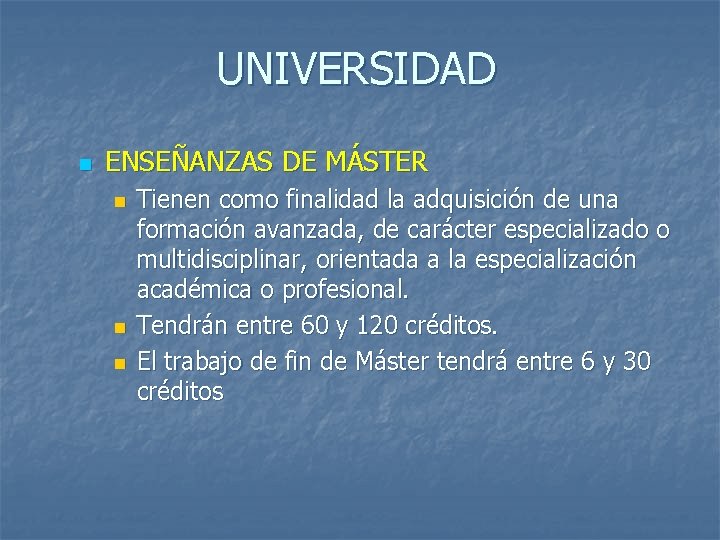 UNIVERSIDAD

ENSEÑANZAS DE MÁSTER

Tienen como finalidad la adquisición de una formación avanzada, de carácter especializado o multidisciplinar, orientada a la especialización académica o profesional.

Tendrán entre 60 y 120 créditos.

El trabajo de fin de Máster tendrá entre 6 y 30 créditos